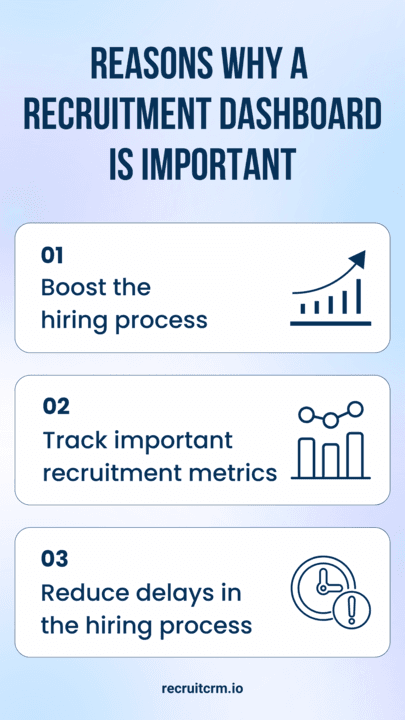 REASONS WHY A RECRUITMENT DASHBOARD IS IMPORTANT

01
Boost the hiring process

02
Track important recruitment metrics

03
Reduce delays in the hiring process

recruitcrm.io